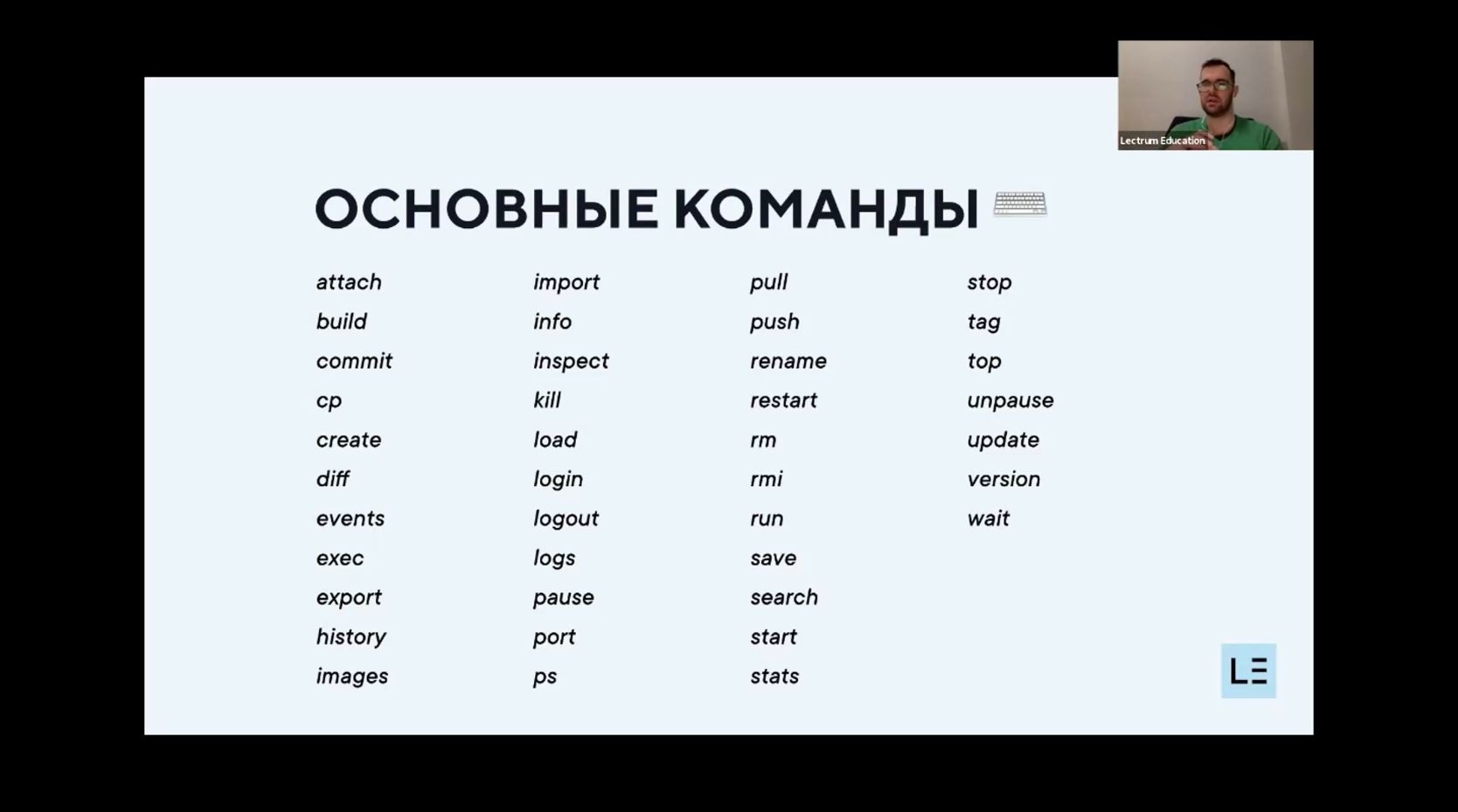 Lectrum Education

ОСНОВНЫЕ КОМАНДЫ

attach
build
commit
cp
create
diff
events
exec
export
history
images

import
info
inspect
kill
load
login
logout
logs
pause
port
ps

pull
push
rename
restart
rm
rmi
run
save
search
start
stats

stop
tag
top
unpause
update
version
wait

LE